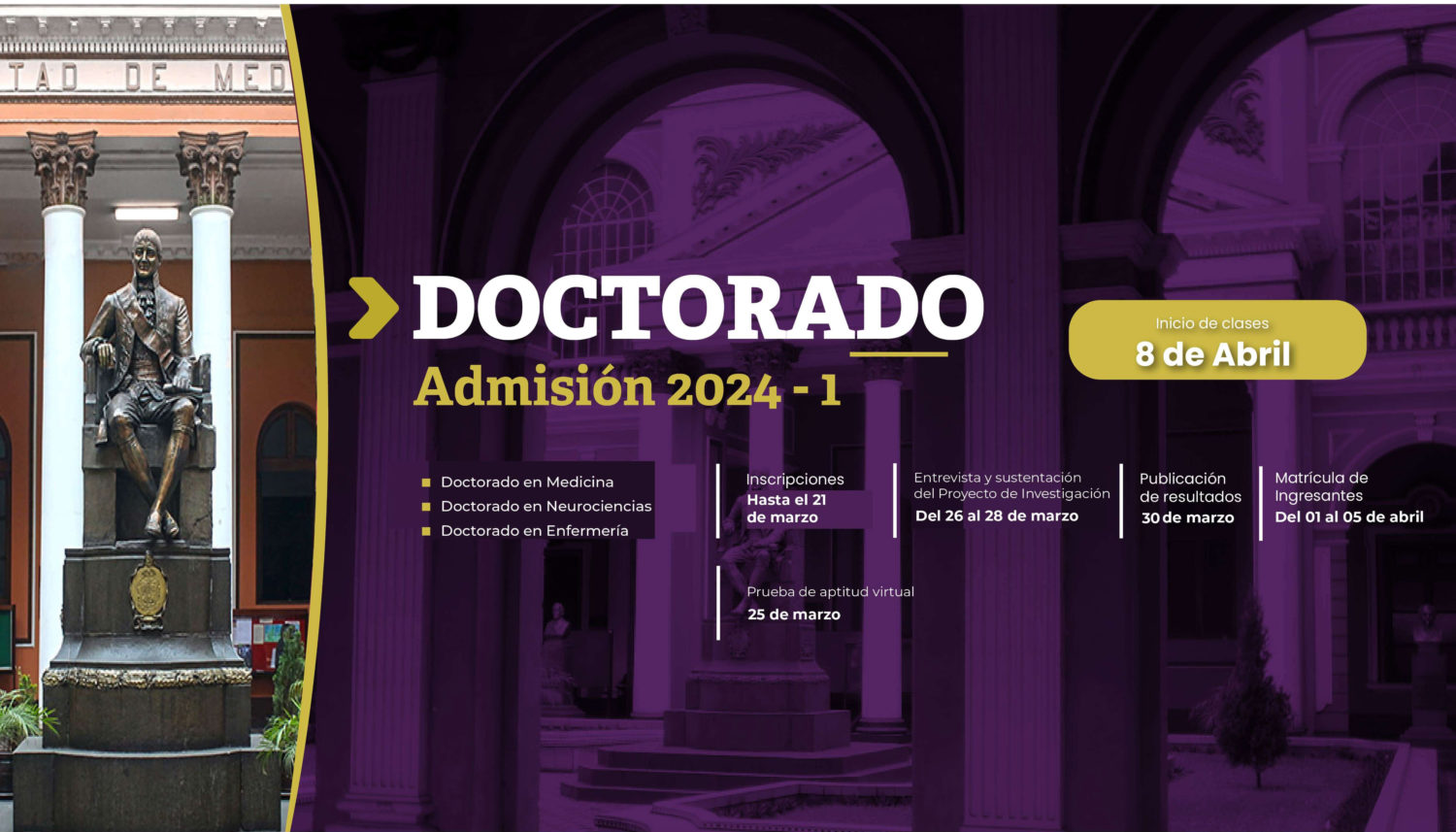 TAD DE MED

DOCTORADO
Admisión 2024 - 1

Inicio de clases
8 de Abril

Doctorado en Medicina
Doctorado en Neurociencias
Doctorado en Enfermería

Inscripciones
Hasta el 21 de marzo

Entrevista y sustentación del Proyecto de Investigación
Del 26 al 28 de marzo

Publicación de resultados
30 de marzo

Matrícula de Ingresantes
Del 01 al 05 de abril

Prueba de aptitud virtual
25 de marzo